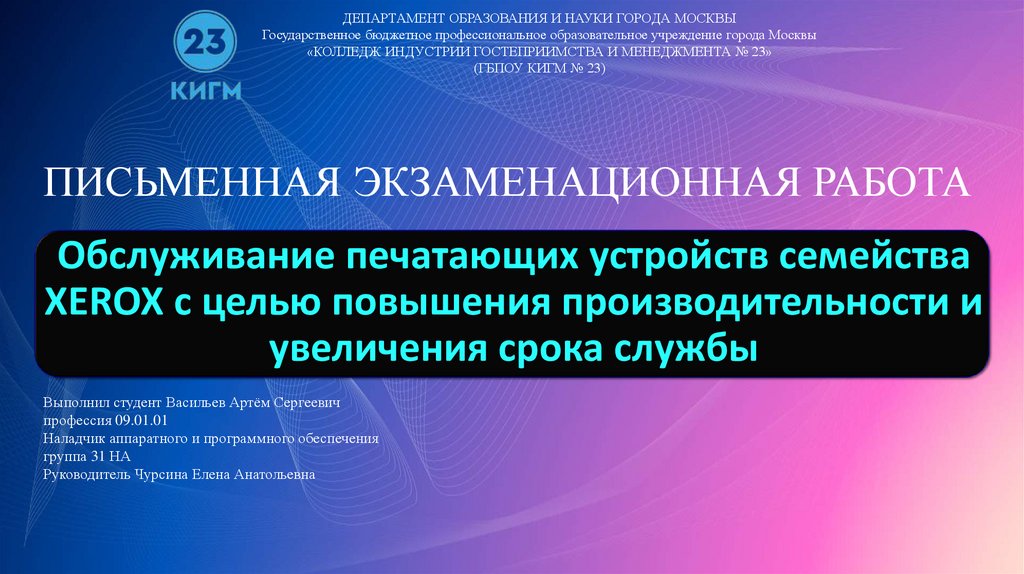 23
КИГМ

ДЕПАРТАМЕНТ ОБРАЗОВАНИЯ И НАУКИ ГОРОДА МОСКВЫ
Государственное бюджетное профессиональное образовательное учреждение города Москвы
«КОЛЛЕДЖ ИНДУСТРИИ ГОСТЕПРИИМСТВА И МЕНЕДЖМЕНТА № 23»
(ГБПОУ КИГМ № 23)

ПИСЬМЕННАЯ ЭКЗАМЕНАЦИОННАЯ РАБОТА

Обслуживание печатающих устройств семейства XEROX с целью повышения производительности и увеличения срока службы

Выполнил студент Васильев Артём Сергеевич
профессия 09.01.01
Наладчик аппаратного и программного обеспечения
группа 31 НА
Руководитель Чурсина Елена Анатольевна